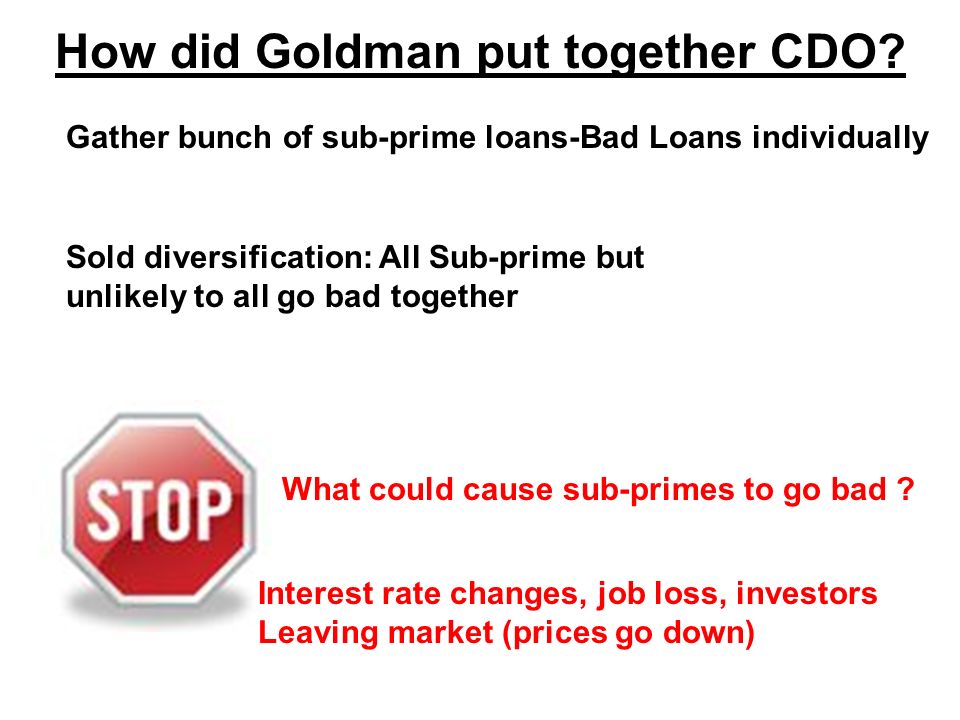 How did Goldman put together CDO?

Gather bunch of sub-prime loans-Bad Loans individually

Sold diversification: All Sub-prime but unlikely to all go bad together

STOP

What could cause sub-primes to go bad ?

Interest rate changes, job loss, investors Leaving market (prices go down)